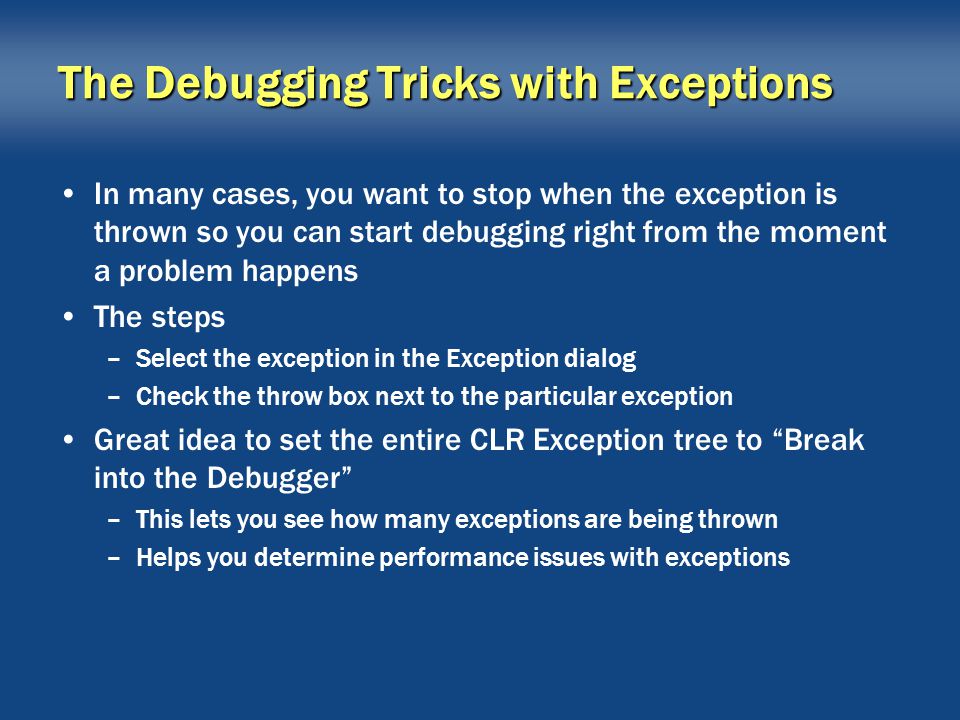 The Debugging Tricks with Exceptions

• In many cases, you want to stop when the exception is thrown so you can start debugging right from the moment a problem happens

• The steps

– Select the exception in the Exception dialog

– Check the throw box next to the particular exception

• Great idea to set the entire CLR Exception tree to “Break into the Debugger”

– This lets you see how many exceptions are being thrown

– Helps you determine performance issues with exceptions